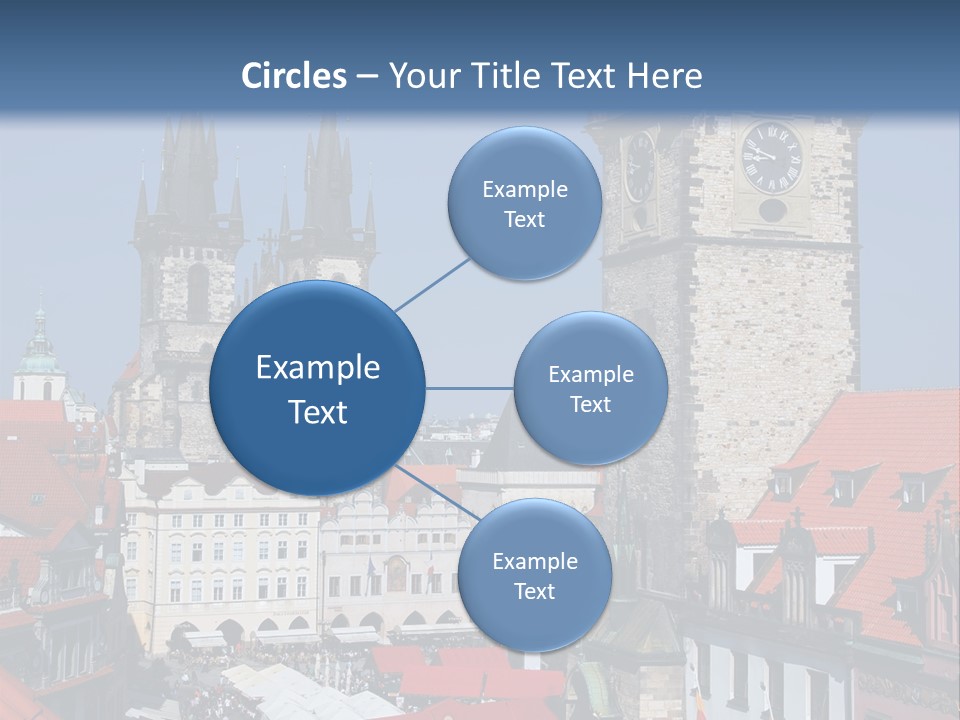 Circles – Your Title Text Here

Example Text

Example Text

Example Text

Example Text